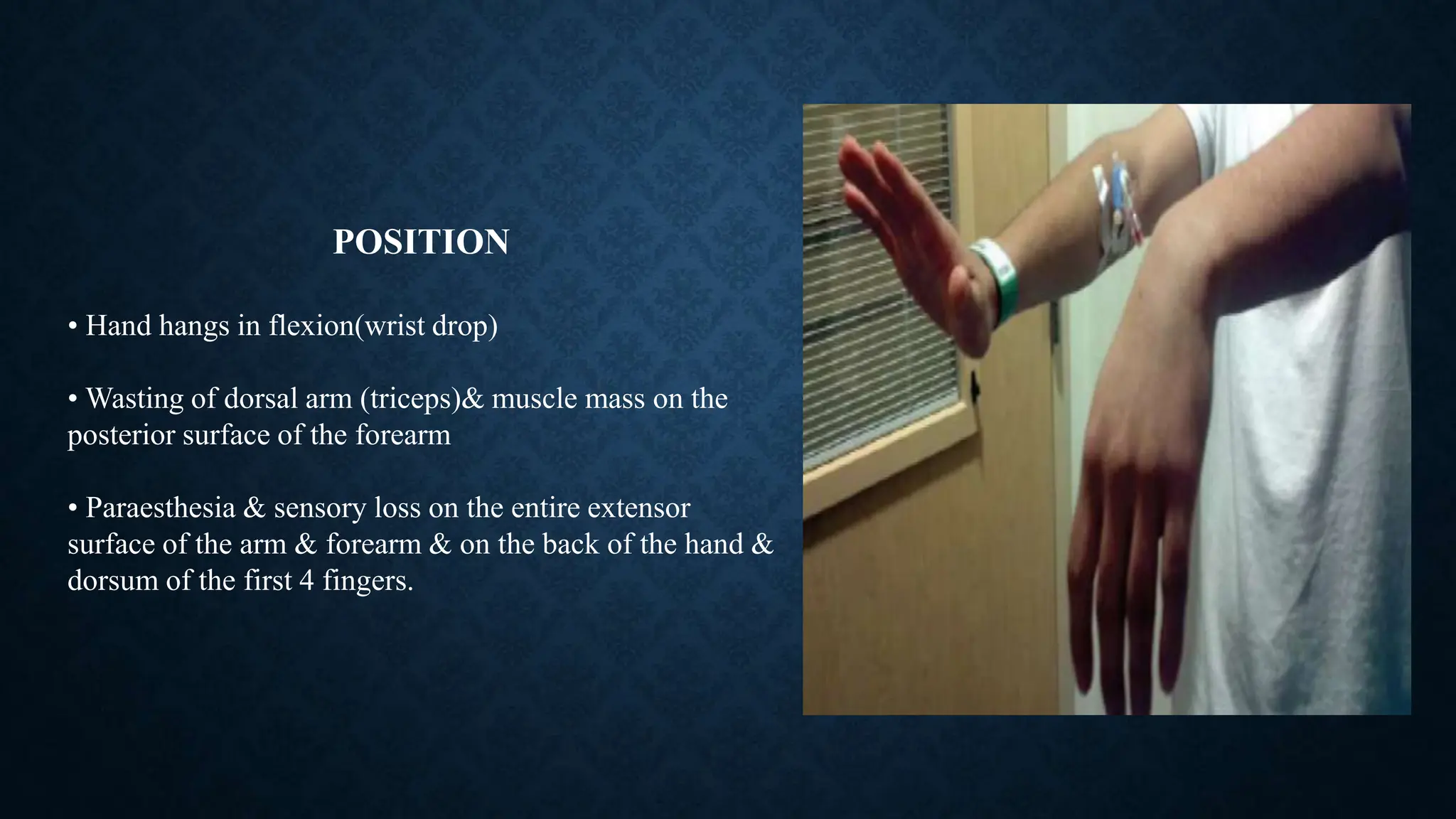 POSITION

• Hand hangs in flexion(wrist drop)

• Wasting of dorsal arm (triceps)& muscle mass on the posterior surface of the forearm

• Paraesthesia & sensory loss on the entire extensor surface of the arm & forearm & on the back of the hand & dorsum of the first 4 fingers.